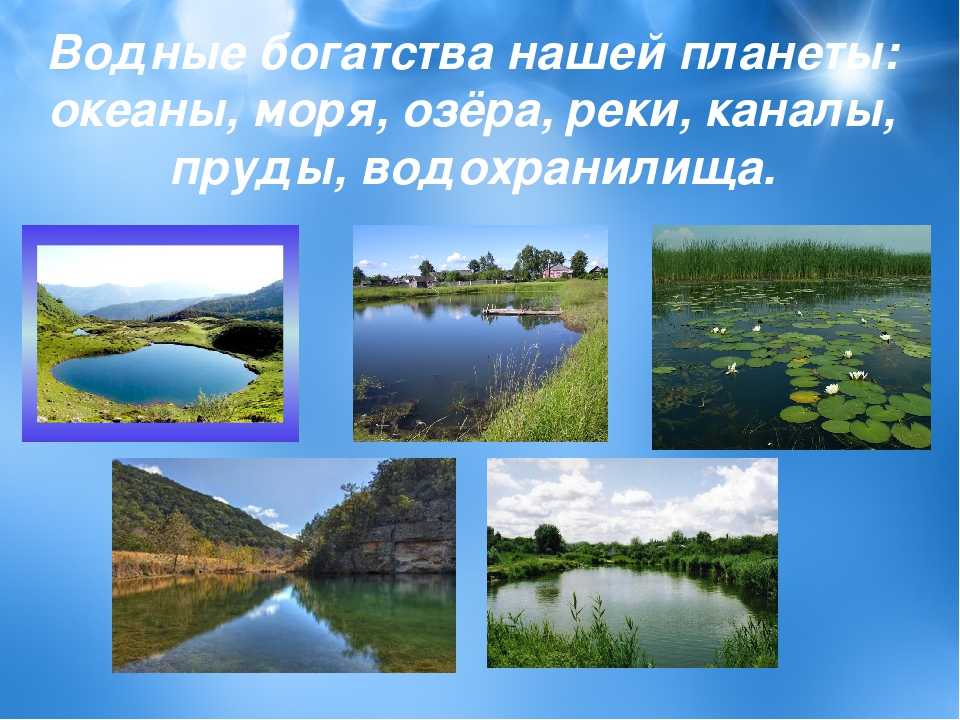 Водные богатства нашей планеты: океаны, моря, озёра, реки, каналы, пруды, водохранилища.